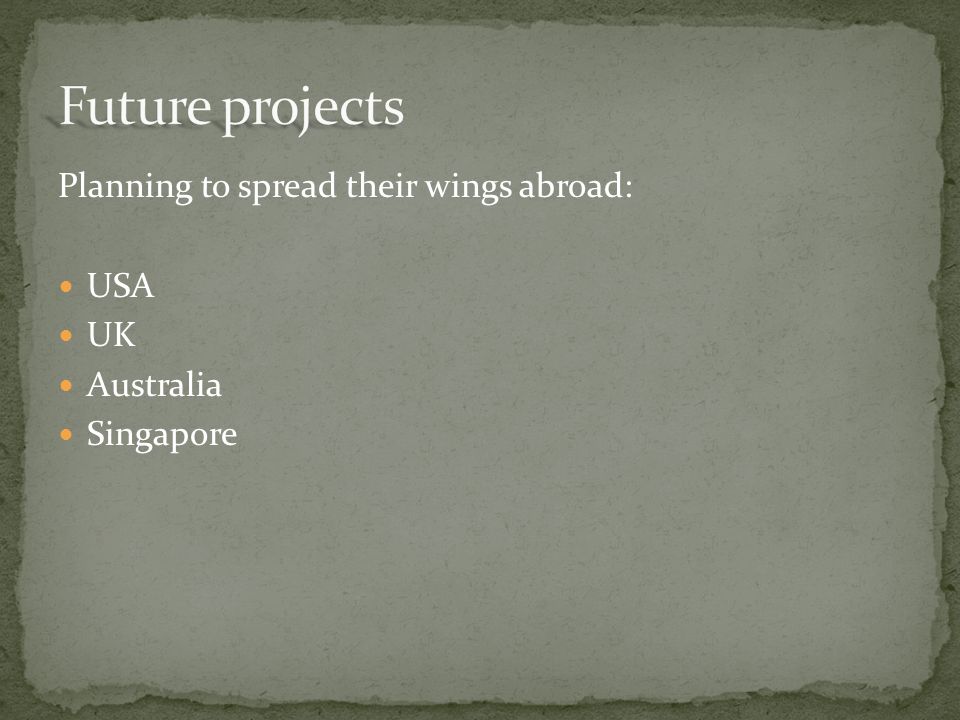 Future projects

Planning to spread their wings abroad:

- USA
- UK
- Australia
- Singapore